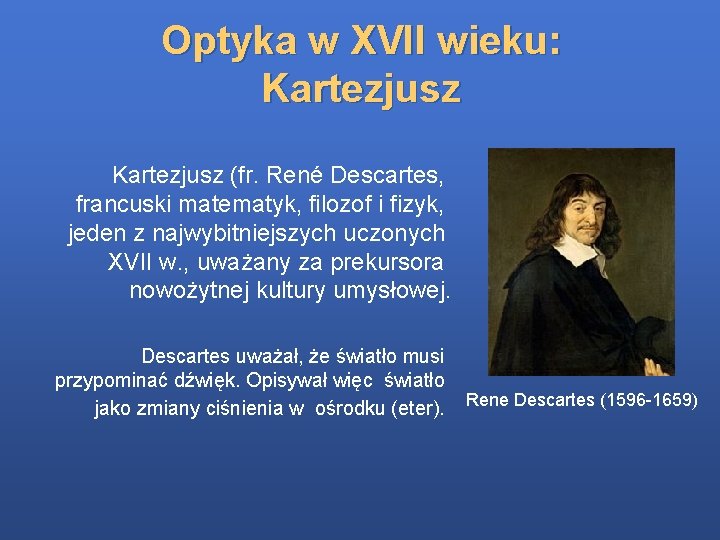 Optyka w XVII wieku: Kartezjusz

Kartezjusz (fr. René Descartes, francuski matematyk, filozof i fizyk, jeden z najwybitniejszych uczonych XVII w., uważany za prekursora nowożytnej kultury umysłowej.

Descartes uważał, że światło musi przypominać dźwięk. Opisywał więc światło jako zmiany ciśnienia w ośrodku (eter).

Rene Descartes (1596-1659)